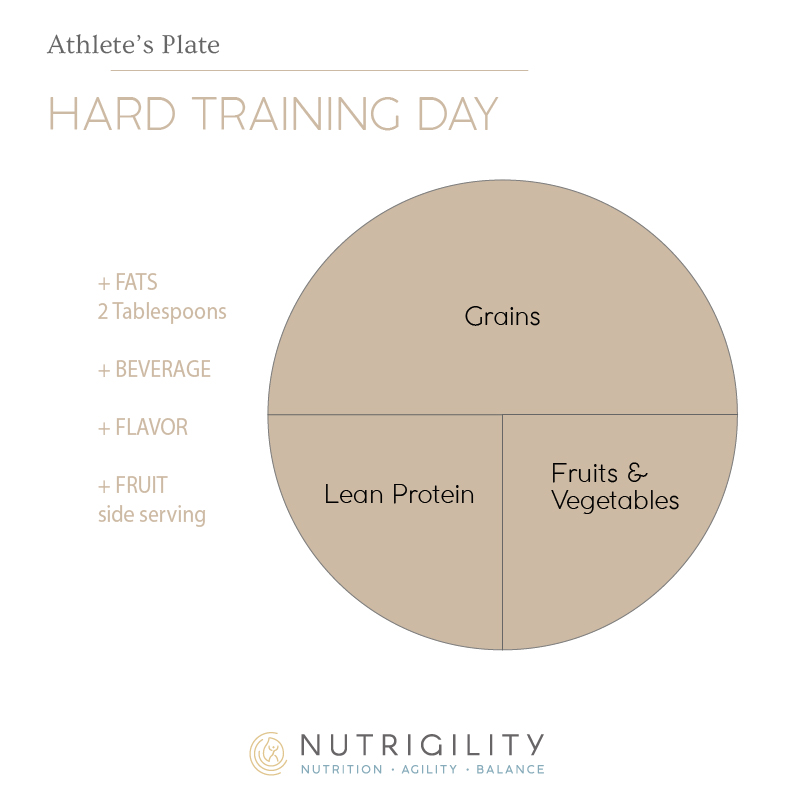 Athlete's Plate

HARD TRAINING DAY

+ FATS
2 Tablespoons

+ BEVERAGE

+ FLAVOR

+ FRUIT
side serving

Grains

Lean Protein

Fruits & Vegetables

NUTRIGILITY
NUTRITION · AGILITY · BALANCE